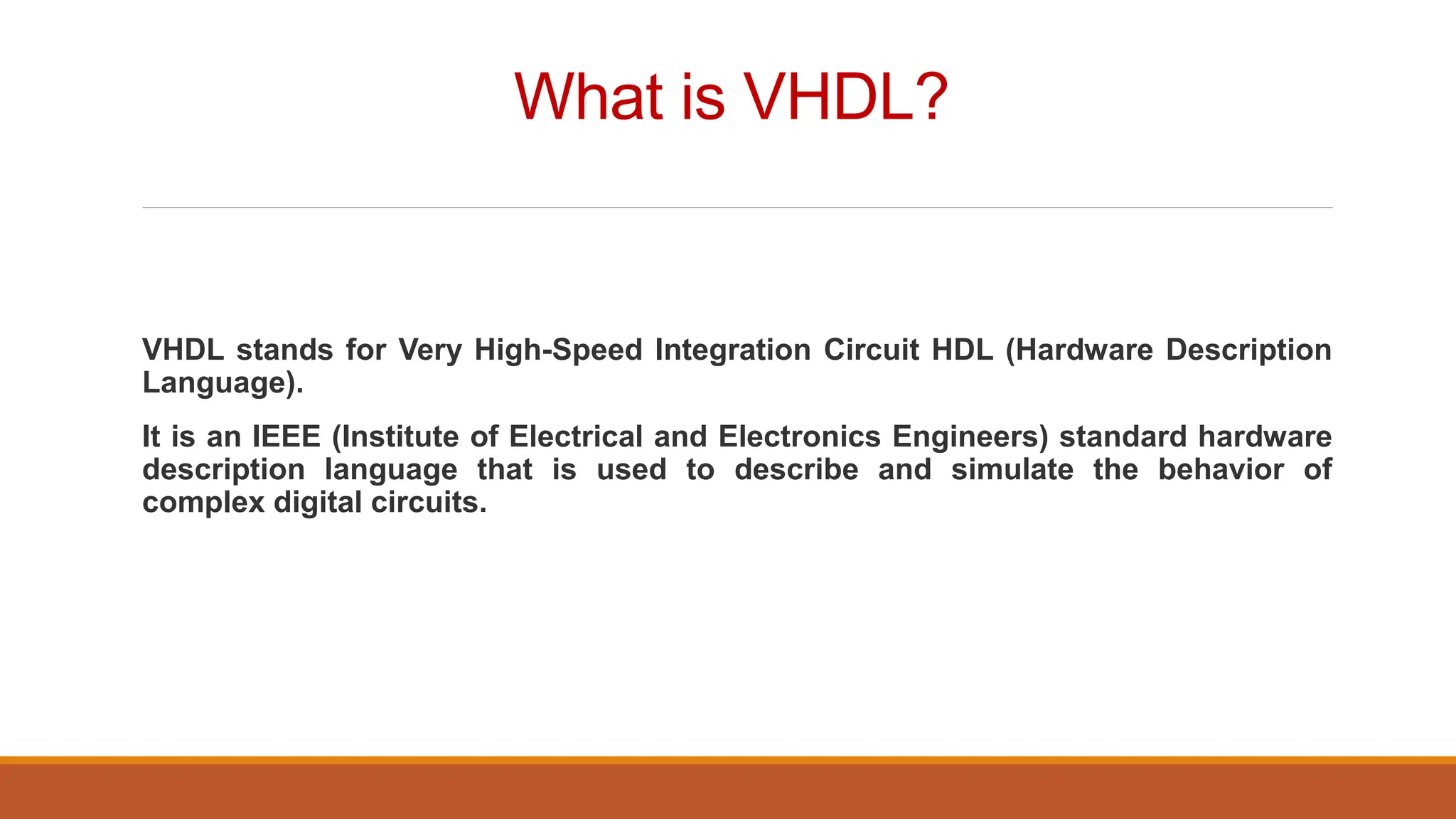 What is VHDL?

VHDL stands for Very High-Speed Integration Circuit HDL (Hardware Description Language).

It is an IEEE (Institute of Electrical and Electronics Engineers) standard hardware description language that is used to describe and simulate the behavior of complex digital circuits.